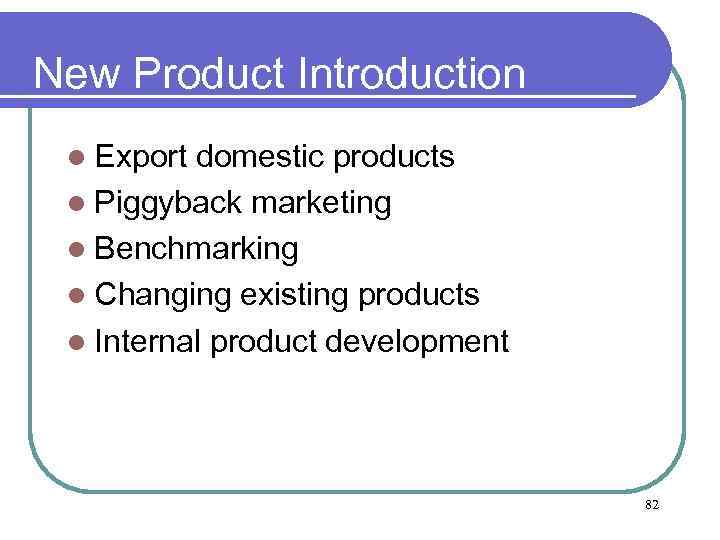 New Product Introduction

- Export domestic products
- Piggyback marketing
- Benchmarking
- Changing existing products
- Internal product development

82